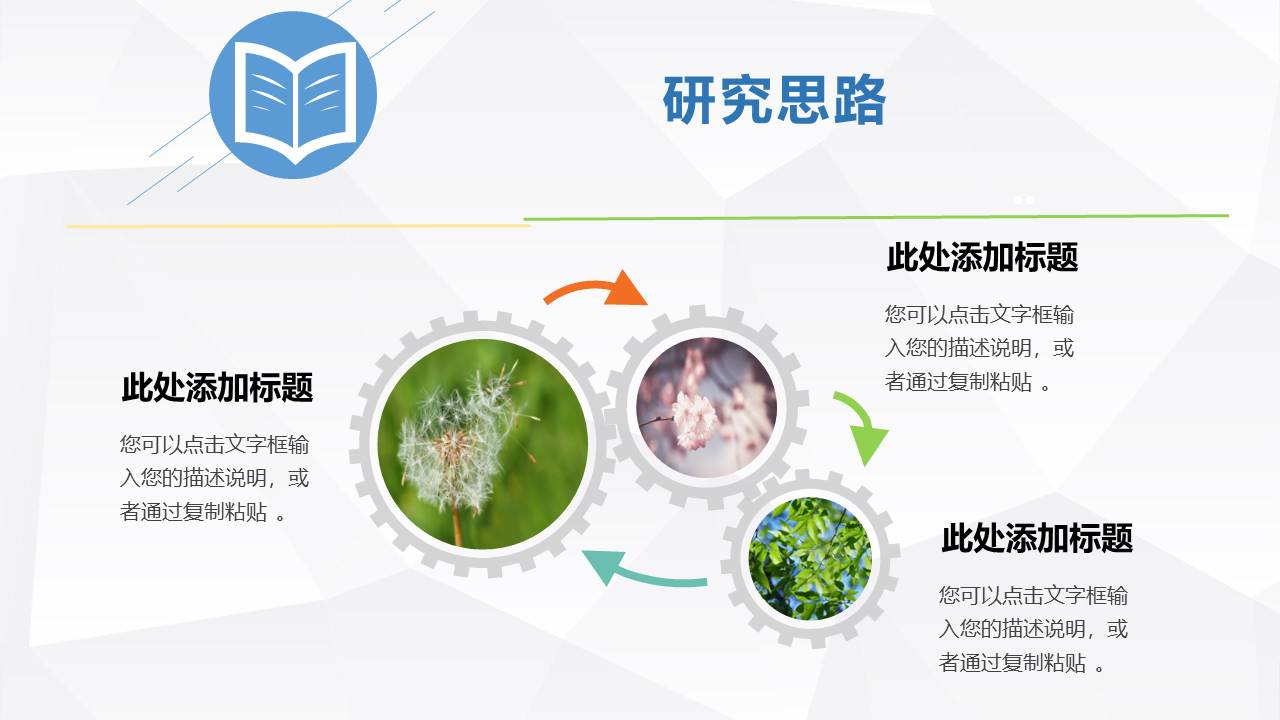 研究思路

此处添加标题

您可以点击文字框输入您的描述说明，或者通过复制粘贴 。

此处添加标题

您可以点击文字框输入您的描述说明，或者通过复制粘贴 。

此处添加标题

您可以点击文字框输入您的描述说明，或者通过复制粘贴 。